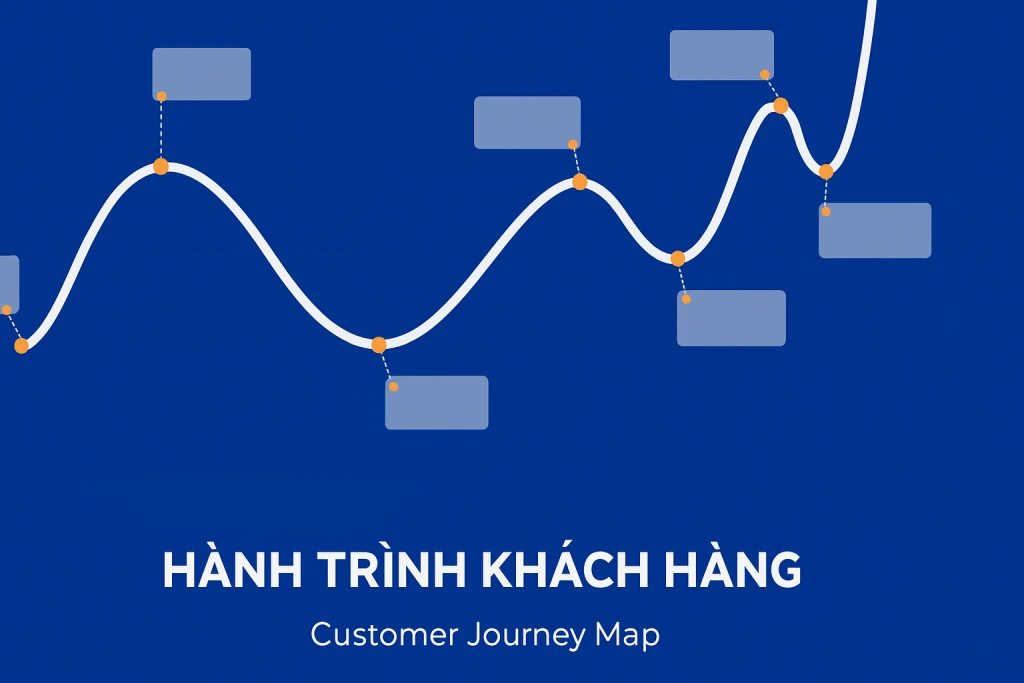 HÀNH TRÌNH KHÁCH HÀNG

Customer Journey Map